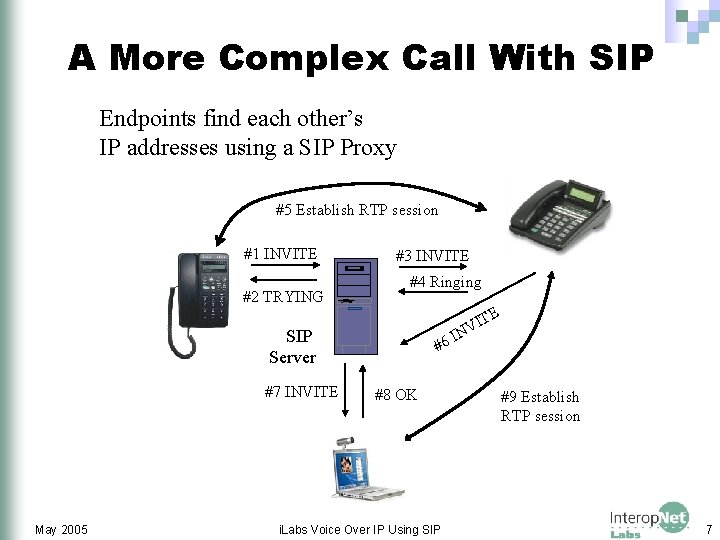 A More Complex Call With SIP

Endpoints find each other's IP addresses using a SIP Proxy

#5 Establish RTP session

#1 INVITE

#2 TRYING

#3 INVITE

#4 Ringing

#6 INVITE

SIP Server

#7 INVITE

#8 OK

#9 Establish RTP session

May 2005

iLabs Voice Over IP Using SIP

InteropNet Labs

7